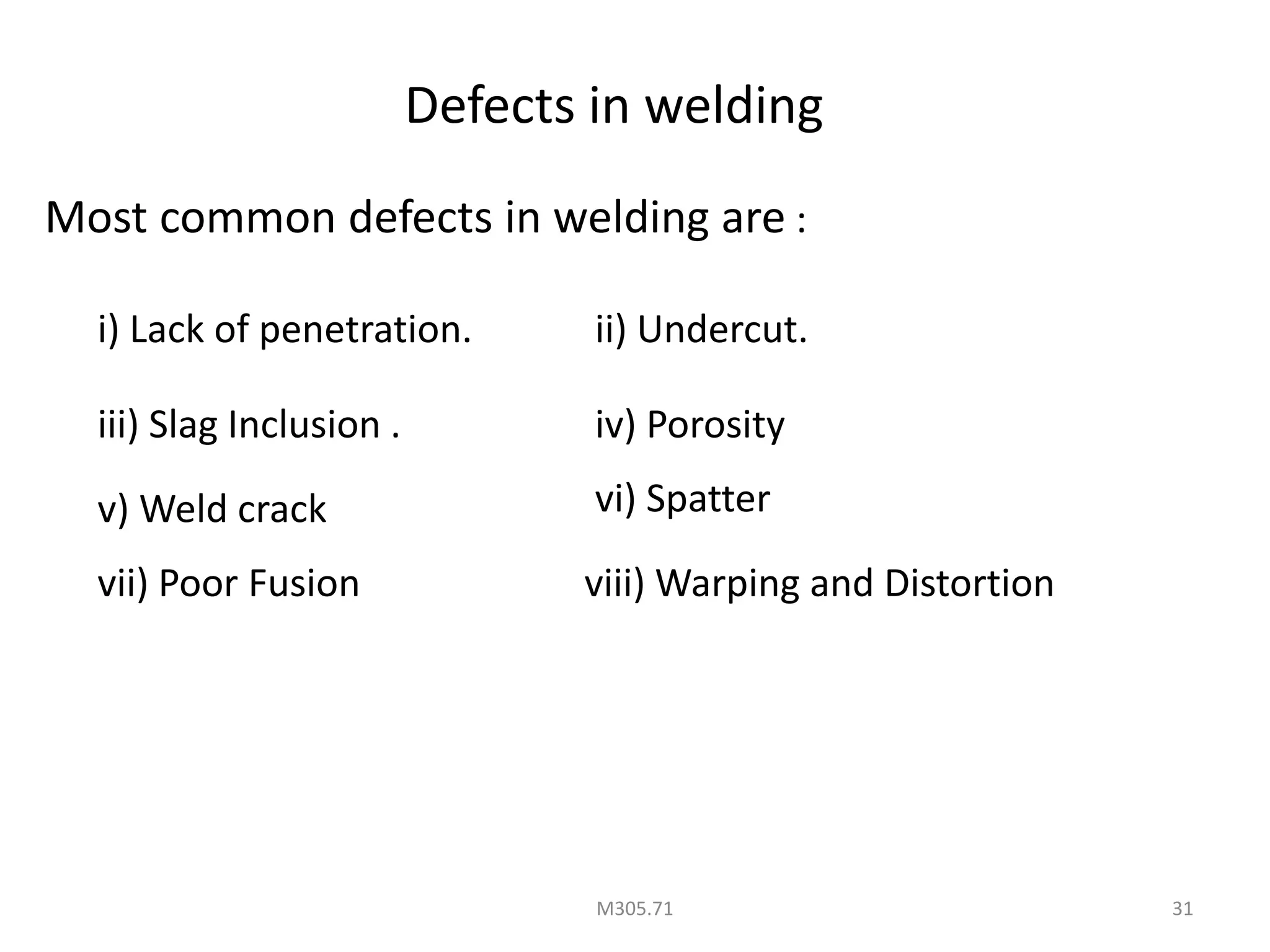 Defects in welding

Most common defects in welding are :

i) Lack of penetration.

ii) Undercut.

iii) Slag Inclusion .

iv) Porosity

v) Weld crack

vi) Spatter

vii) Poor Fusion

viii) Warping and Distortion

M305.71

31